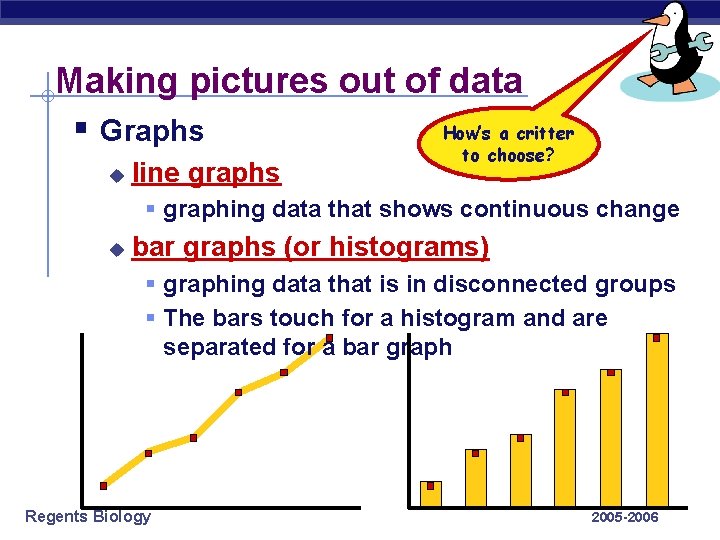 Making pictures out of data

How's a critter to choose?

Graphs

line graphs

graphing data that shows continuous change

bar graphs (or histograms)

graphing data that is in disconnected groups

The bars touch for a histogram and are separated for a bar graph

Regents Biology

2005-2006